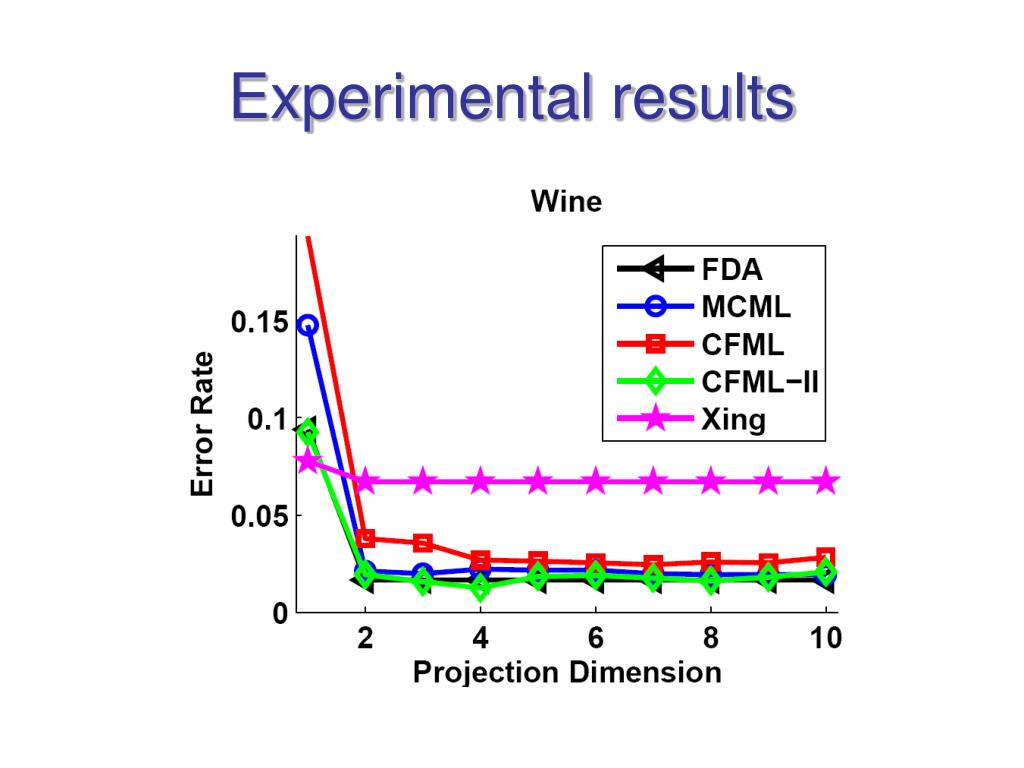 Experimental results

Wine

FDA
MCML
CFML
CFML−II
Xing

Error Rate

0.15
0.1
0.05
0

2
4
6
8
10

Projection Dimension